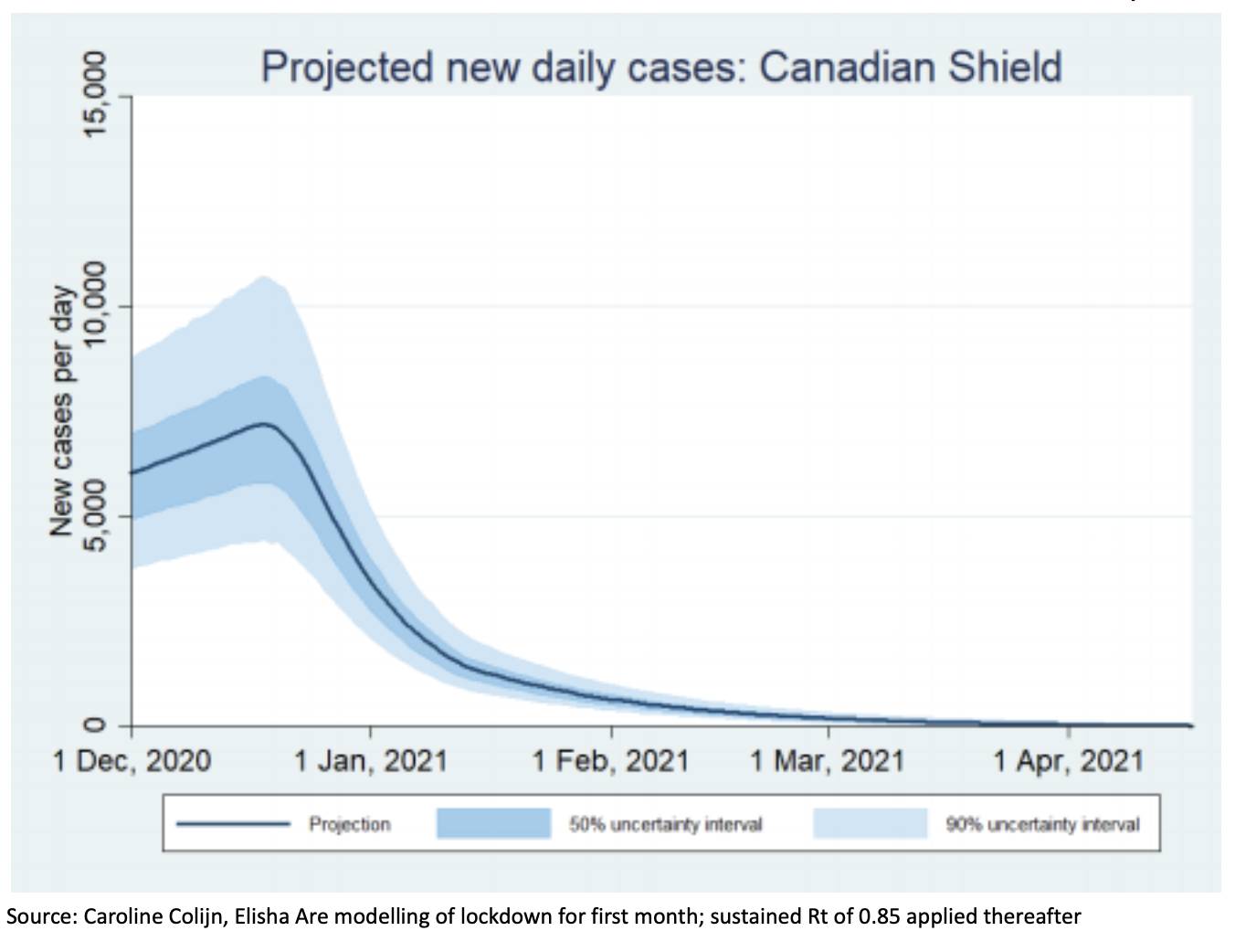 Projected new daily cases: Canadian Shield

New cases per day

15,000

10,000

5,000

0

1 Dec, 2020

1 Jan, 2021

1 Feb, 2021

1 Mar, 2021

1 Apr, 2021

Projection

50% uncertainty interval

90% uncertainty interval

Source: Caroline Colijn, Elisha Are modelling of lockdown for first month; sustained Rt of 0.85 applied thereafter